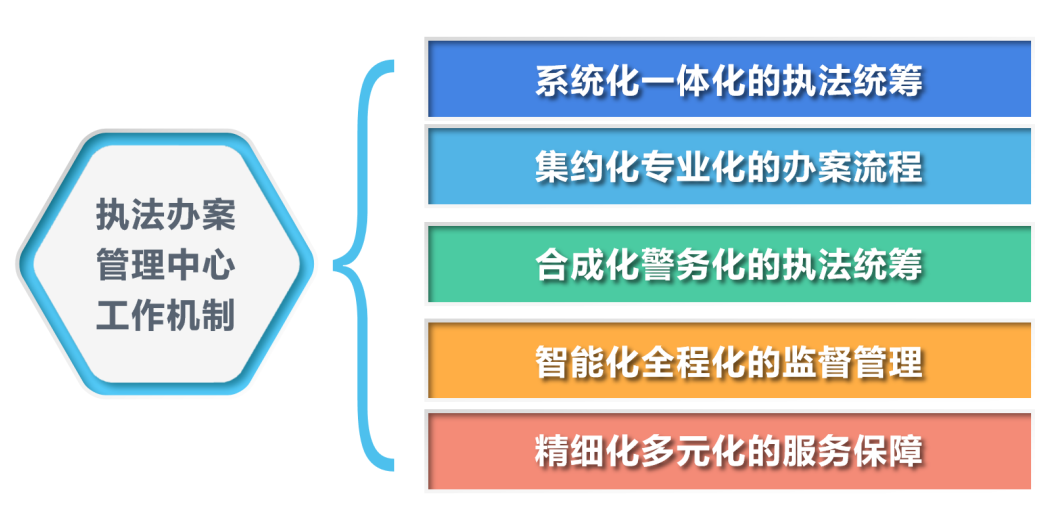 执法办案
管理中心
工作机制

系统化一体化的执法统筹

集约化专业化的办案流程

合成化警务化的执法统筹

智能化全程化的监督管理

精细化多元化的服务保障